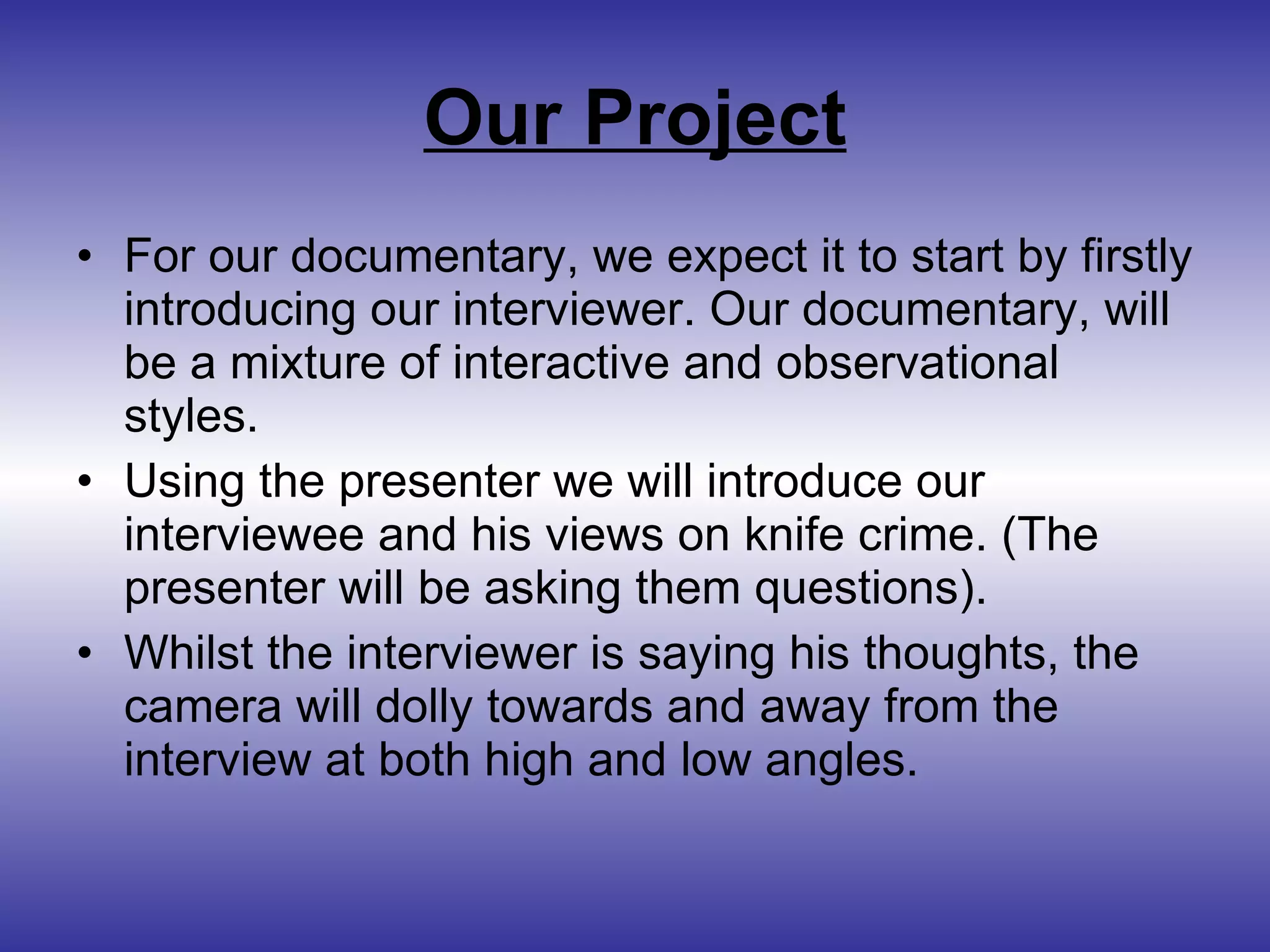 Our Project

• For our documentary, we expect it to start by firstly introducing our interviewer. Our documentary, will be a mixture of interactive and observational styles.
• Using the presenter we will introduce our interviewee and his views on knife crime. (The presenter will be asking them questions).
• Whilst the interviewer is saying his thoughts, the camera will dolly towards and away from the interview at both high and low angles.